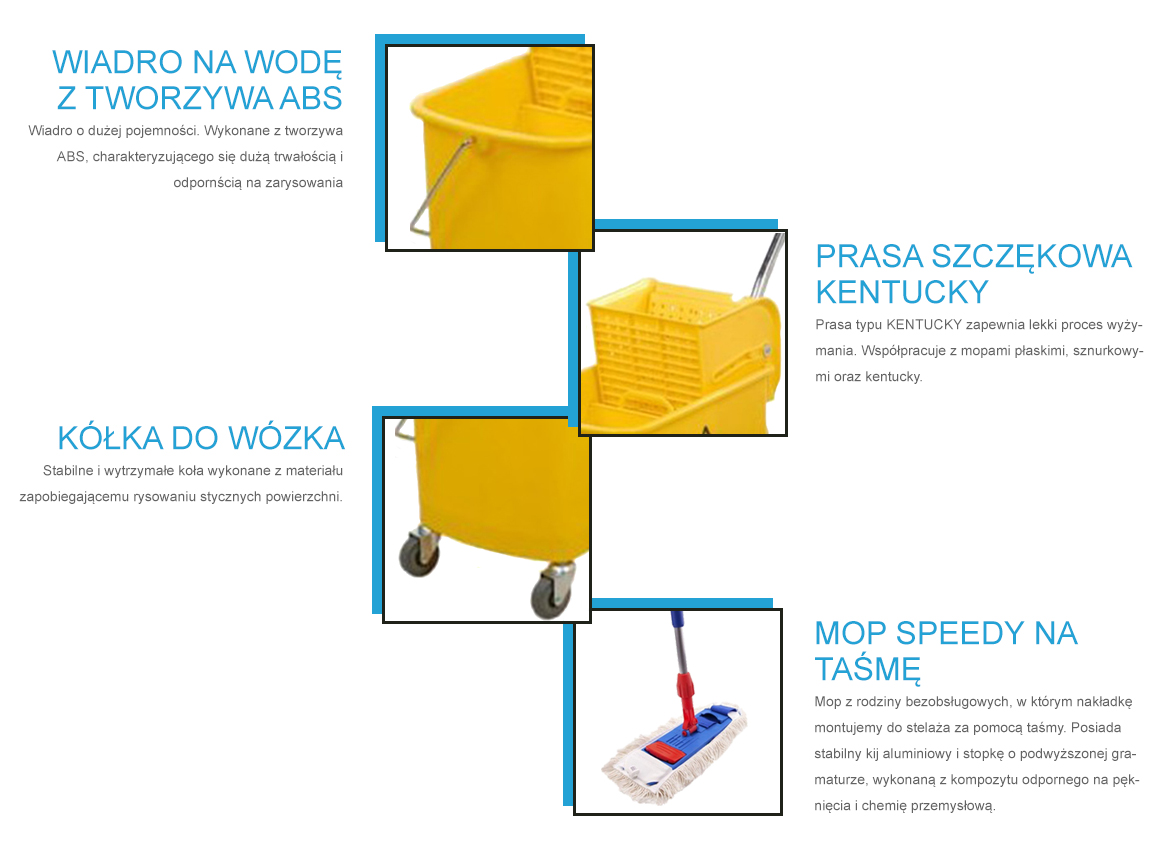 WIADRO NA WODĘ Z TWORZYWA ABS

Wiadro o dużej pojemności. Wykonane z tworzywa ABS, charakteryzującego się dużą trwałością i odpornścią na zarysowania

PRASA SZCZĘKOWA KENTUCKY

Prasa typu KENTUCKY zapewnia lekki proces wyżymania. Współpracuje z mopami płaskimi, sznurkowymi oraz kentucky.

KÓŁKA DO WÓZKA

Stabilne i wytrzymałe koła wykonane z materiału zapobiegającemu rysowaniu stycznych powierzchni.

MOP SPEEDY NA TAŚMĘ

Mop z rodziny bezobsługowych, w którym nakładkę montujemy do stelaża za pomocą taśmy. Posiada stabilny kij aluminiowy i stopkę o podwyższonej gramaturze, wykonaną z kompozytu odpornego na pęknięcia i chemię przemysłową.